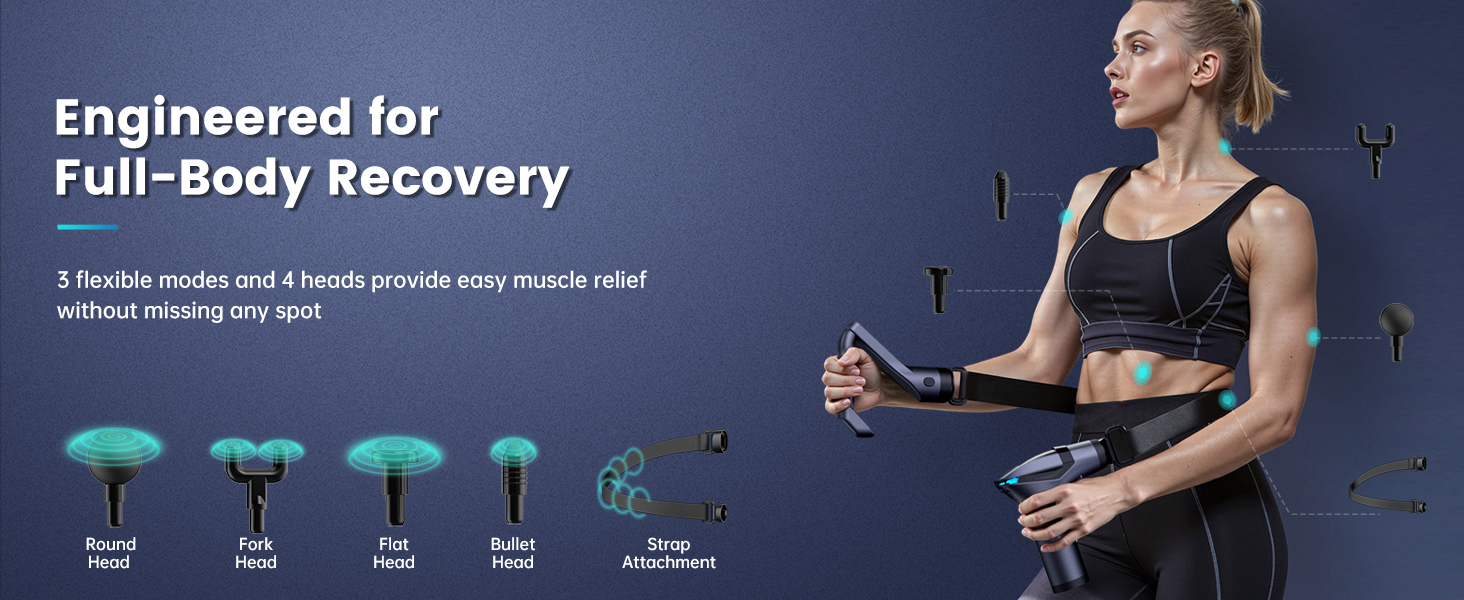 Engineered for
Full-Body Recovery

3 flexible modes and 4 heads provide easy muscle relief without missing any spot

Round Head

Fork Head

Flat Head

Bullet Head

Strap Attachment